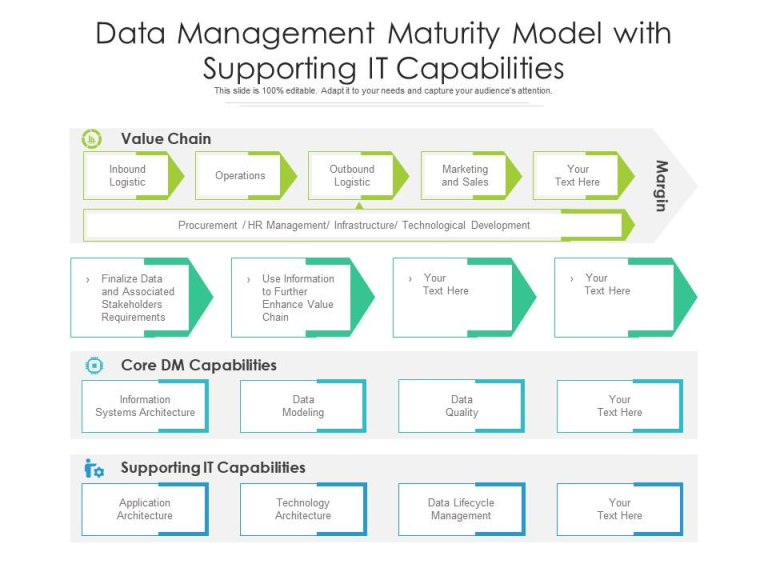 Data Management Maturity Model with Supporting IT Capabilities

This slide is 100% editable. Adapt it to your needs and capture your audience's attention.

Value Chain

Inbound Logistic

Operations

Outbound Logistic

Marketing and Sales

Your Text Here

Margin

Procurement / HR Management/ Infrastructure/ Technological Development

› Finalize Data and Associated Stakeholders Requirements

› Use Information to Further Enhance Value Chain

› Your Text Here

› Your Text Here

Core DM Capabilities

Information Systems Architecture

Data Modeling

Data Quality

Your Text Here

Supporting IT Capabilities

Application Architecture

Technology Architecture

Data Lifecycle Management

Your Text Here